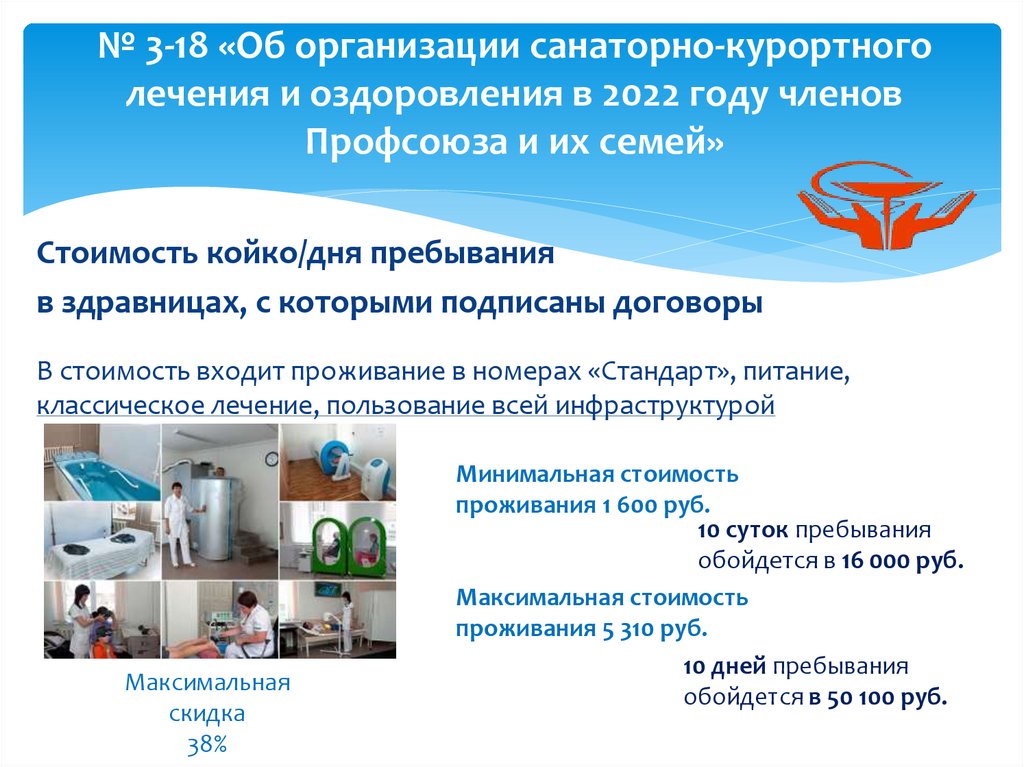 № 3-18 «Об организации санаторно-курортного лечения и оздоровления в 2022 году членов Профсоюза и их семей»

Стоимость койко/дня пребывания

в здравницах, с которыми подписаны договоры

В стоимость входит проживание в номерах «Стандарт», питание, классическое лечение, пользование всей инфраструктурой

Минимальная стоимость проживания 1 600 руб.

10 суток пребывания обойдется в 16 000 руб.

Максимальная стоимость проживания 5 310 руб.

10 дней пребывания обойдется в 50 100 руб.

Максимальная скидка 38%